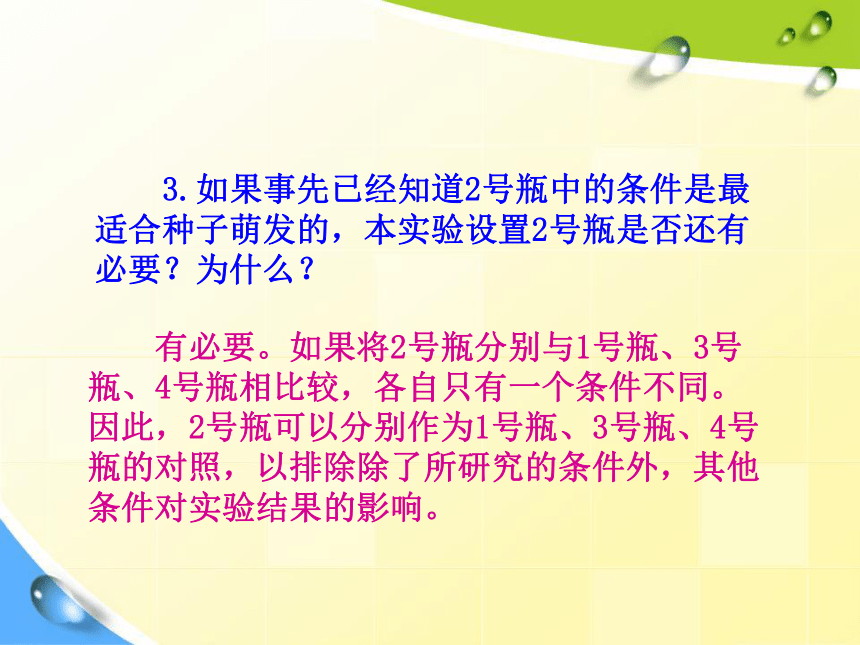 3.如果事先已经知道2号瓶中的条件是最适合种子萌发的，本实验设置2号瓶是否还有必要？为什么？

有必要。如果将2号瓶分别与1号瓶、3号瓶、4号瓶相比较，各自只有一个条件不同。因此，2号瓶可以分别作为1号瓶、3号瓶、4号瓶的对照，以排除除了所研究的条件外，其他条件对实验结果的影响。